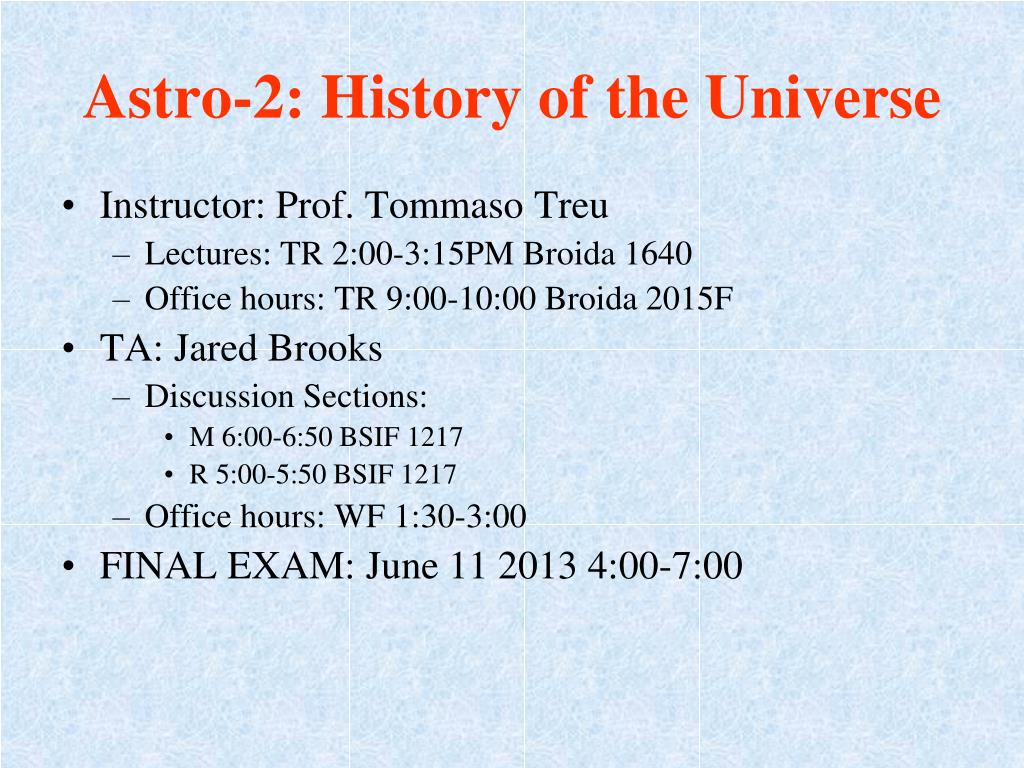 Astro-2: History of the Universe

• Instructor: Prof. Tommaso Treu
– Lectures: TR 2:00-3:15PM Broida 1640
– Office hours: TR 9:00-10:00 Broida 2015F
• TA: Jared Brooks
– Discussion Sections:
• M 6:00-6:50 BSIF 1217
• R 5:00-5:50 BSIF 1217
– Office hours: WF 1:30-3:00
• FINAL EXAM: June 11 2013 4:00-7:00